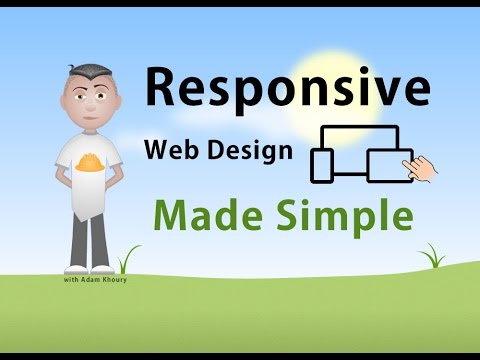 Responsive

Web Design

Made Simple

with Adam Khoury